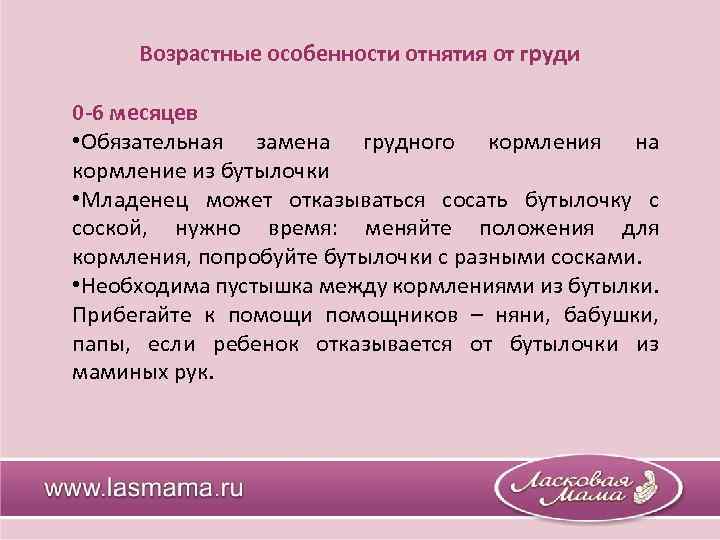 Возрастные особенности отнятия от груди

0-6 месяцев

•Обязательная замена грудного кормления на кормление из бутылочки

•Младенец может отказываться сосать бутылочку с соской, нужно время: меняйте положения для кормления, попробуйте бутылочки с разными сосками.

•Необходима пустышка между кормлениями из бутылки. Прибегайте к помощи помощников – няни, бабушки, папы, если ребенок отказывается от бутылочки из маминых рук.

www.lasmama.ru

Ласковая Мама